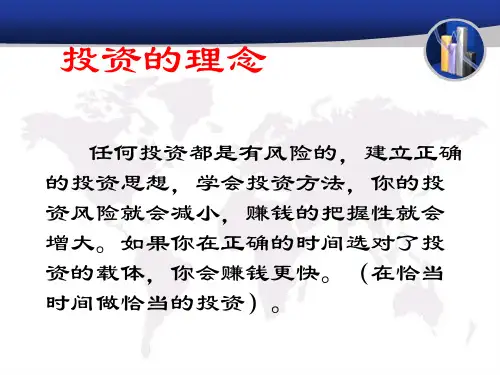 投资的理念

任何投资都是有风险的，建立正确的投资思想，学会投资方法，你的投资风险就会减小，赚钱的把握性就会增大。如果你在正确的时间选对了投资的载体，你会赚钱更快。（在恰当时间做恰当的投资）。